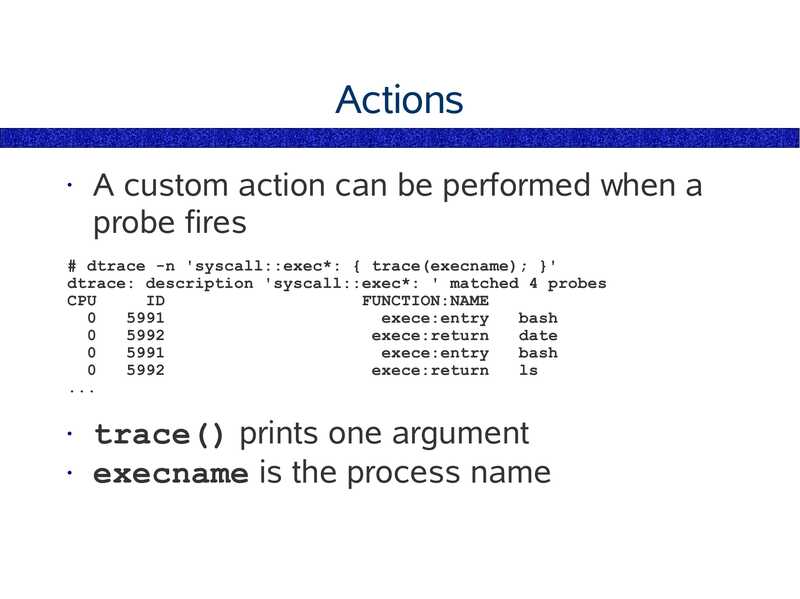 Actions

· A custom action can be performed when a probe fires

# dtrace -n 'syscall::exec*: { trace(execname); }'
dtrace: description 'syscall::exec*: ' matched 4 probes
CPU     ID                    FUNCTION:NAME
  0   5991                      exece:entry   bash
  0   5992                     exece:return   date
  0   5991                      exece:entry   bash
  0   5992                     exece:return   ls
...

· trace() prints one argument
· execname is the process name